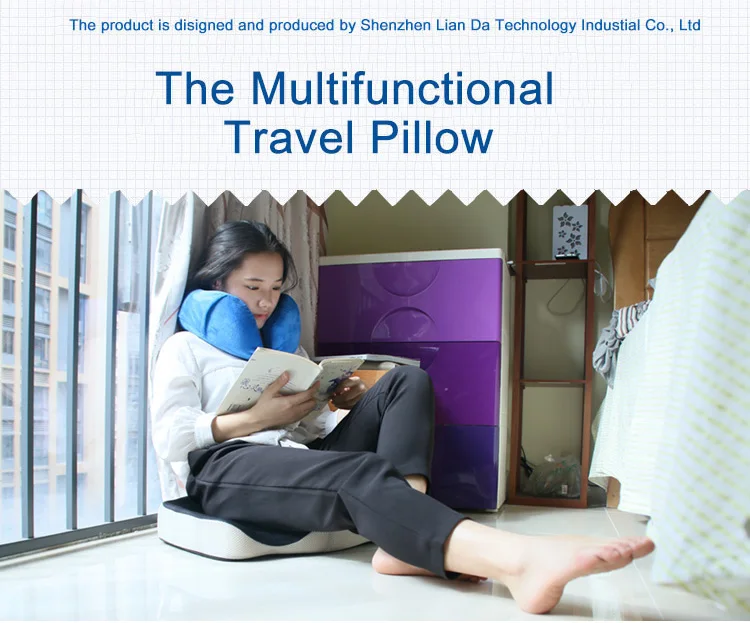 The product is disigned and produced by Shenzhen Lian Da Technology Industial Co., Ltd

The Multifunctional Travel Pillow